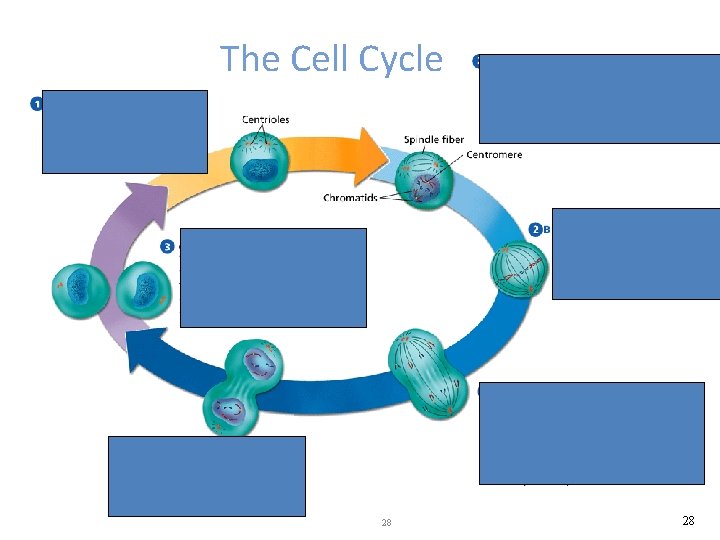 The Cell Cycle

1

Centrioles

Spindle fiber

Centromere

Chromatids

2 B

3

28

28